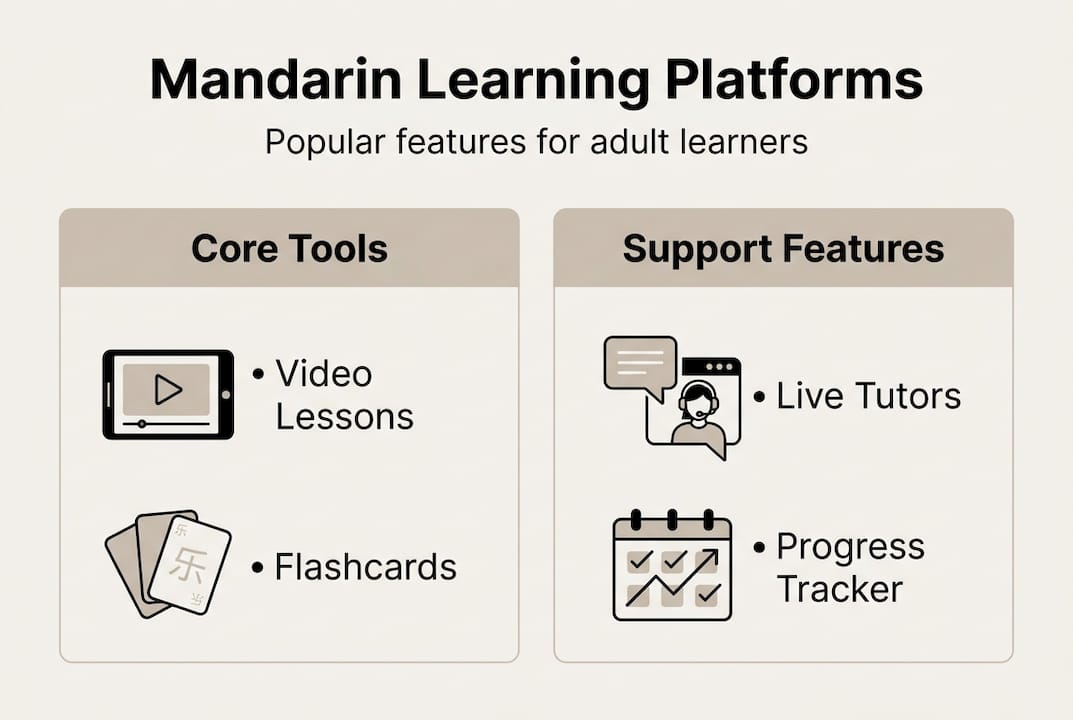 Mandarin Learning Platforms

Popular features for adult learners

Core Tools

• Video Lessons

乐

• Flashcards

Support Features

• Live Tutors

• Progress Tracker